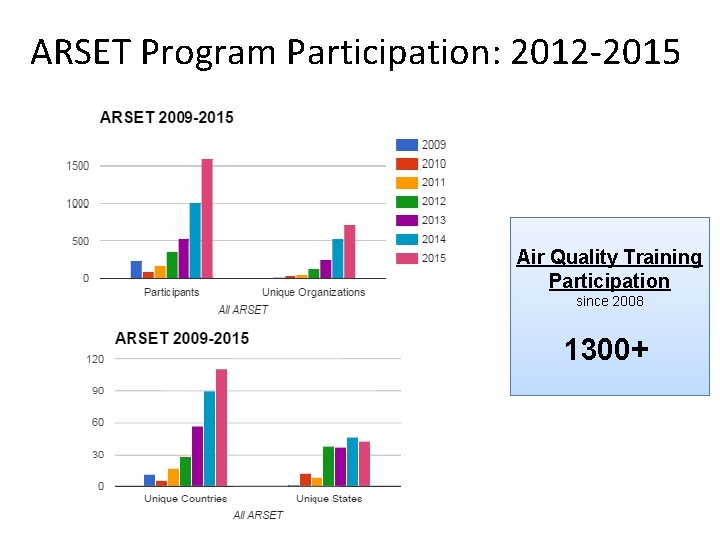 ARSET Program Participation: 2012-2015

ARSET 2009-2015

1500
1000
500
0

Participants
Unique Organizations
All ARSET

2009
2010
2011
2012
2013
2014
2015

ARSET 2009-2015

120
90
60
30
0

Unique Countries
Unique States
All ARSET

Air Quality Training Participation
since 2008

1300+